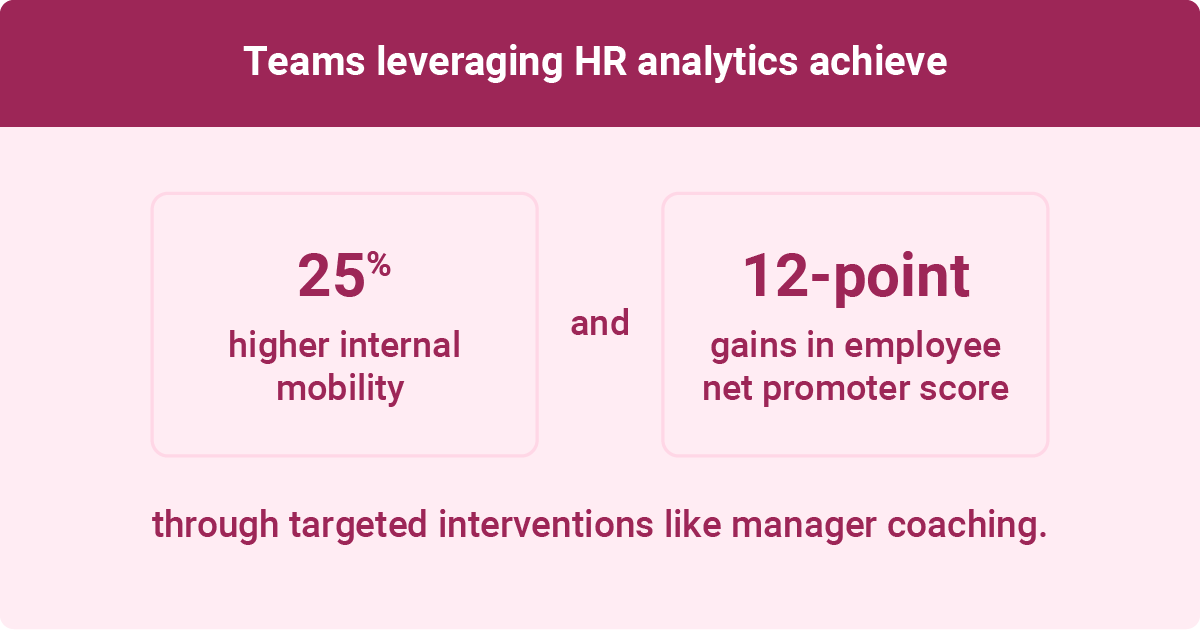 Teams leveraging HR analytics achieve

25%
higher internal mobility

and

12-point
gains in employee net promoter score

through targeted interventions like manager coaching.